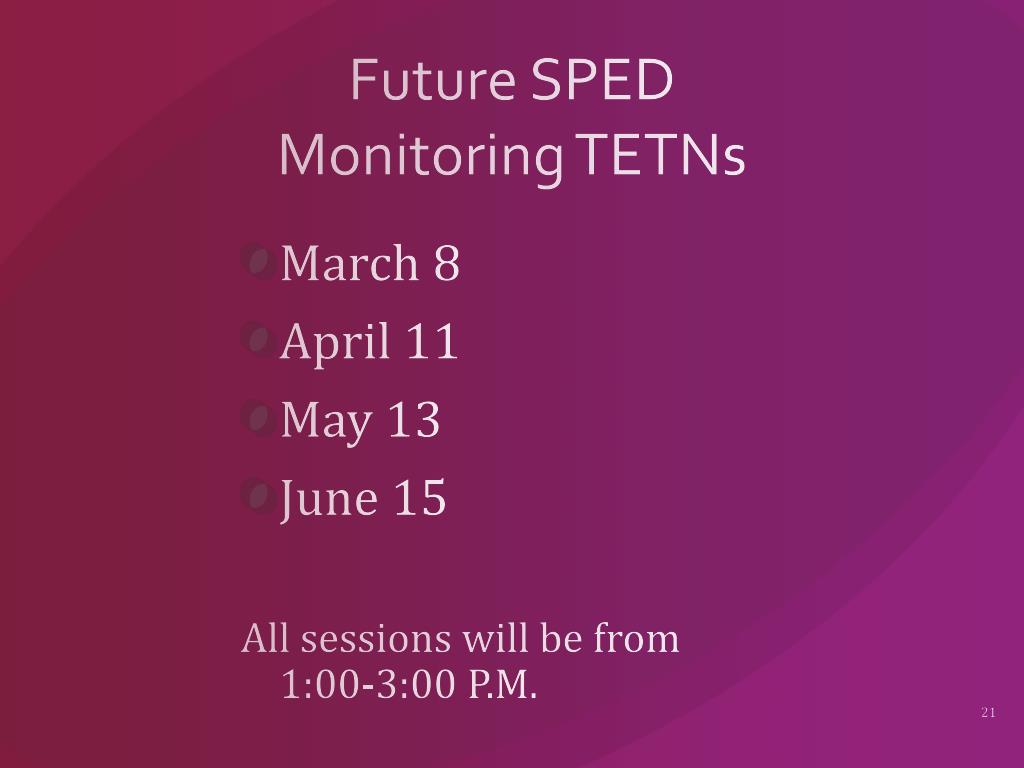 Future SPED Monitoring TETNs

March 8
April 11
May 13
June 15

All sessions will be from 1:00-3:00 P.M.

21